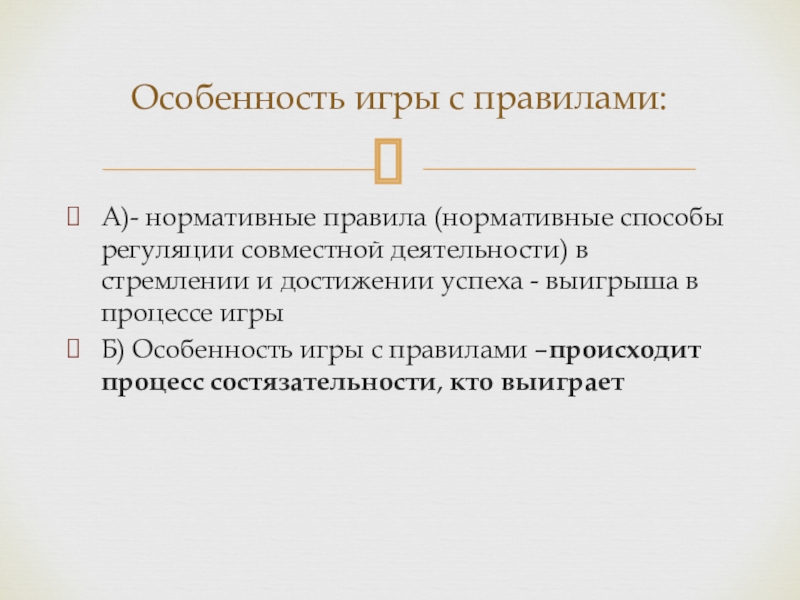 Особенность игры с правилами:

А)- нормативные правила (нормативные способы регуляции совместной деятельности) в стремлении и достижении успеха - выигрыша в процессе игры

Б) Особенность игры с правилами –происходит процесс состязательности, кто выиграет